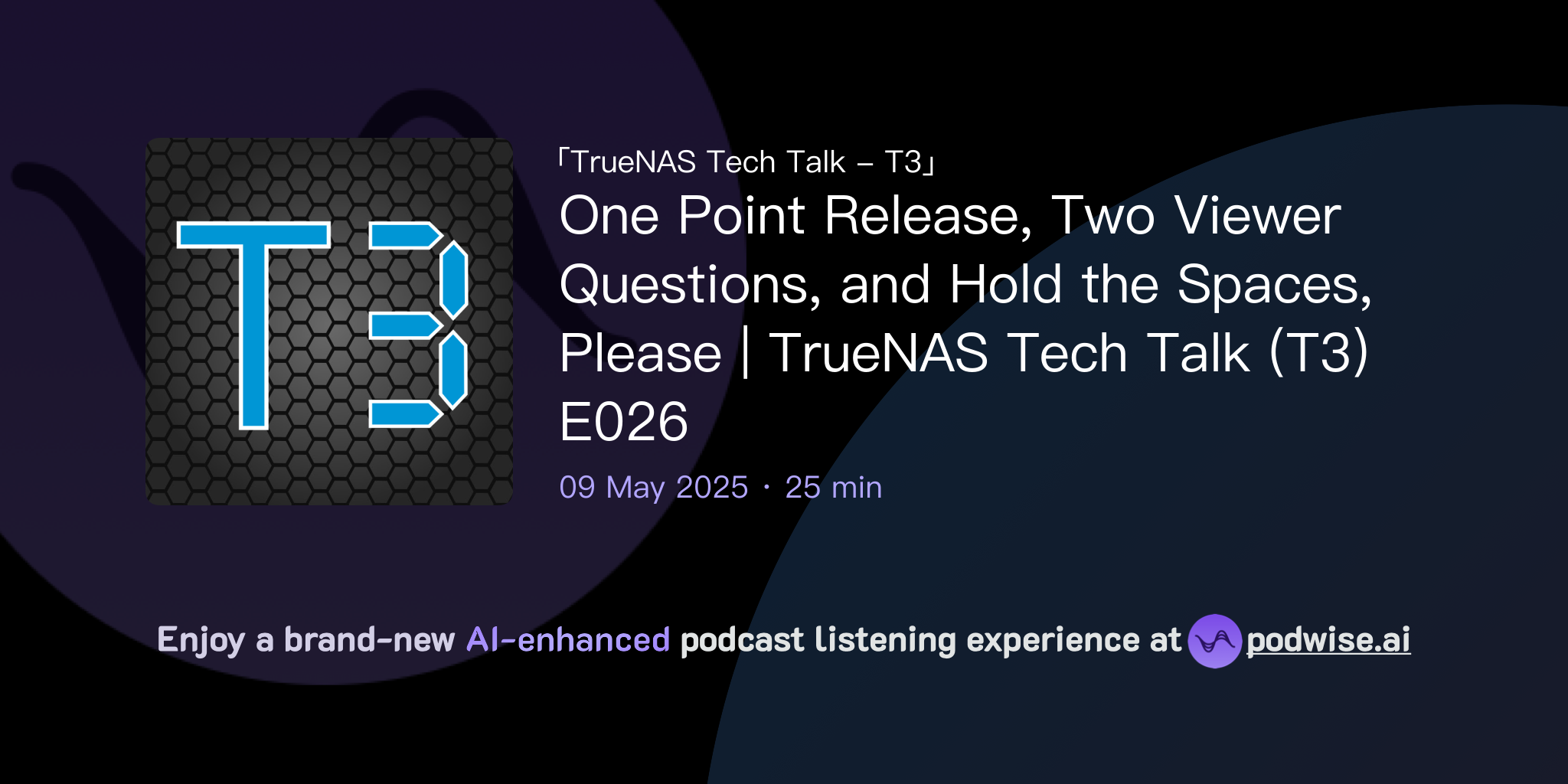 T3

「TrueNAS Tech Talk – T3」

One Point Release, Two Viewer Questions, and Hold the Spaces, Please | TrueNAS Tech Talk (T3) E026

09 May 2025 · 25 min

Enjoy a brand-new AI-enhanced podcast listening experience at podwise.ai